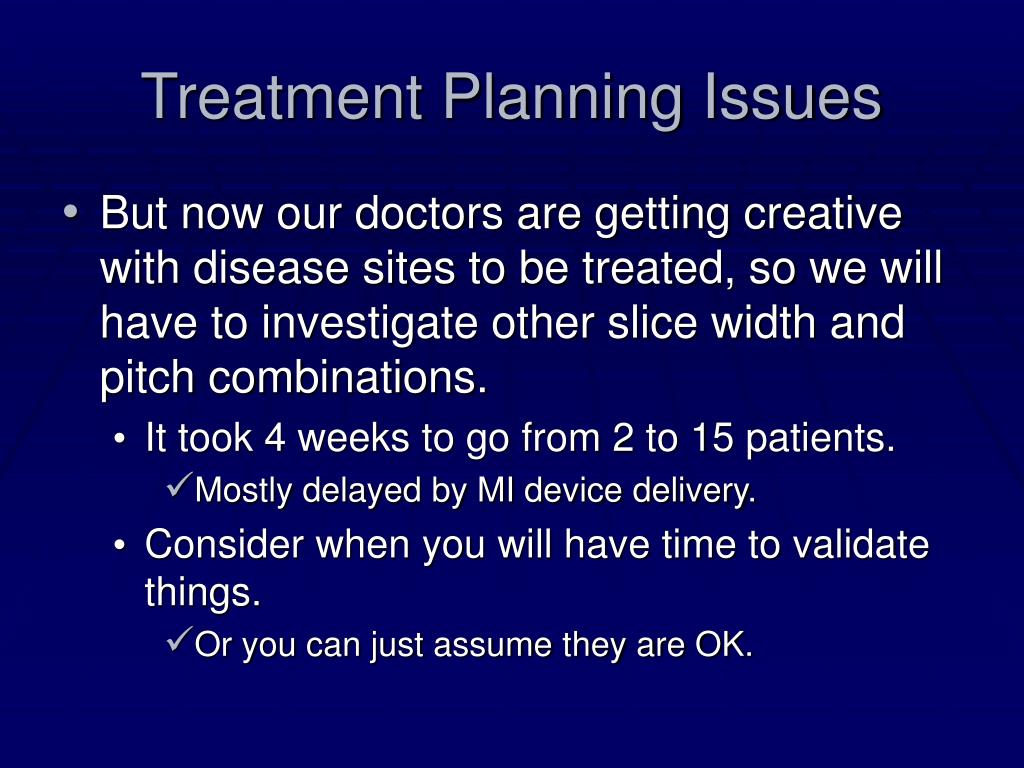 Treatment Planning Issues

• But now our doctors are getting creative with disease sites to be treated, so we will have to investigate other slice width and pitch combinations.

• It took 4 weeks to go from 2 to 15 patients.

✓Mostly delayed by MI device delivery.

• Consider when you will have time to validate things.

✓Or you can just assume they are OK.